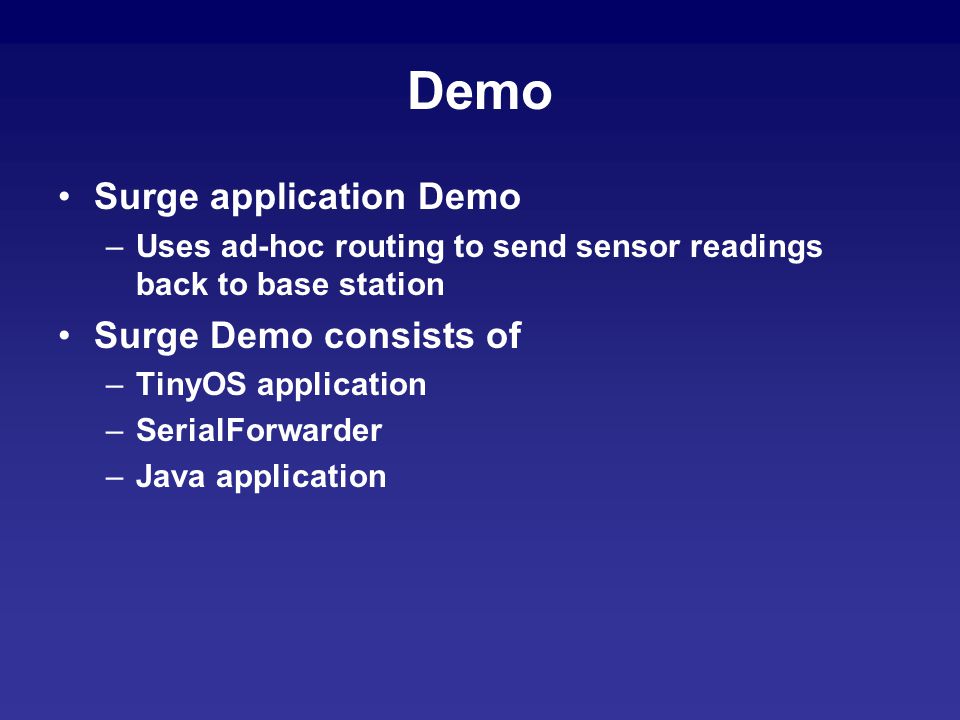 Demo

• Surge application Demo
  – Uses ad-hoc routing to send sensor readings back to base station
• Surge Demo consists of
  – TinyOS application
  – SerialForwarder
  – Java application